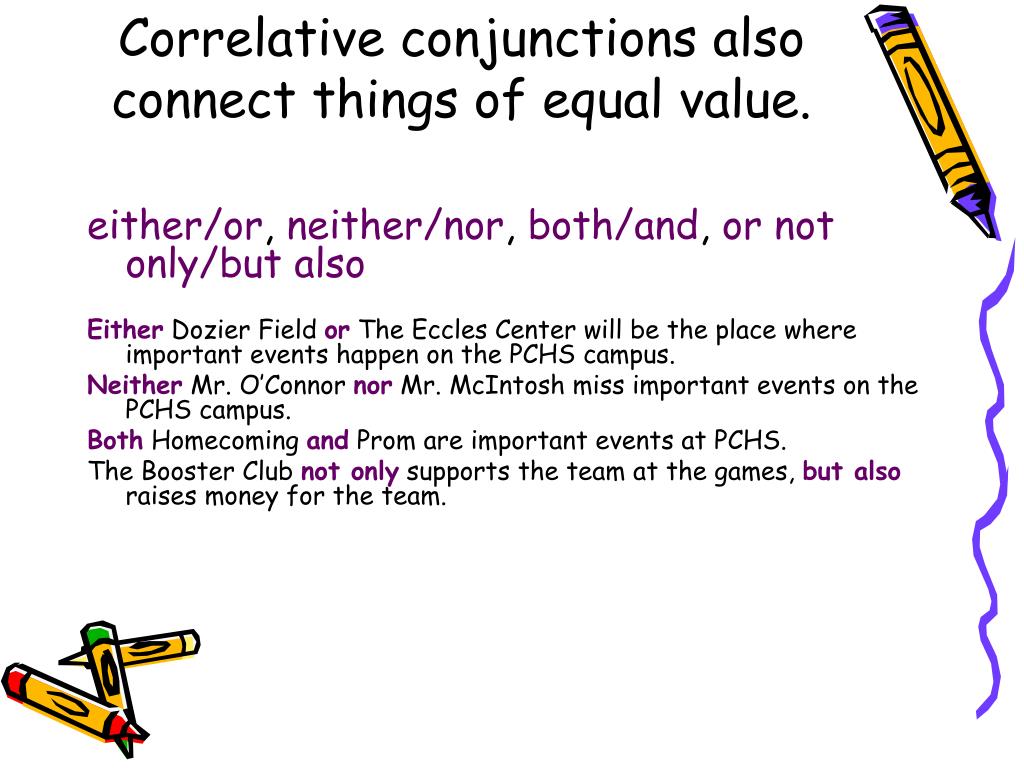 Correlative conjunctions also connect things of equal value.

either/or, neither/nor, both/and, or not only/but also

Either Dozier Field or The Eccles Center will be the place where important events happen on the PCHS campus.

Neither Mr. O'Connor nor Mr. McIntosh miss important events on the PCHS campus.

Both Homecoming and Prom are important events at PCHS.

The Booster Club not only supports the team at the games, but also raises money for the team.